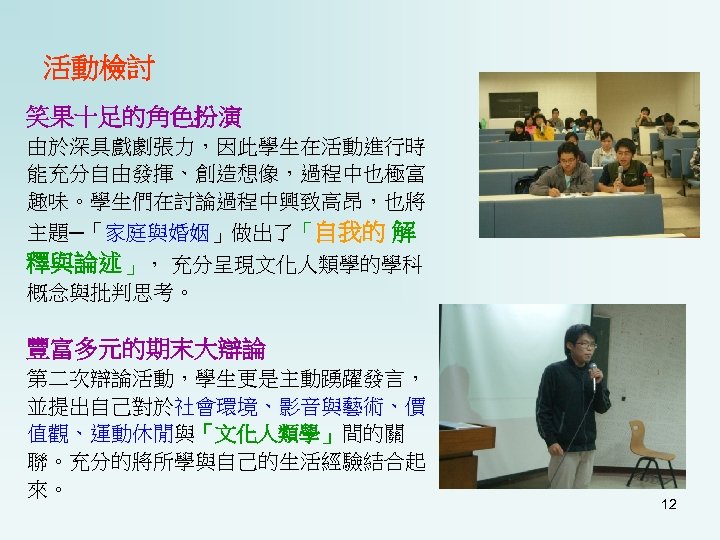 活動檢討

笑果十足的角色扮演

由於深具戲劇張力，因此學生在活動進行時能充分自由發揮、創造想像，過程中也極富趣味。學生們在討論過程中興致高昂，也將主題–「家庭與婚姻」做出了「自我的 解釋與論述」， 充分呈現文化人類學的學科概念與批判思考。

豐富多元的期末大辯論

第二次辯論活動，學生更是主動踴躍發言，並提出自己對於社會環境、影音與藝術、價值觀、運動休閒與「文化人類學」間的關聯。充分的將所學與自己的生活經驗結合起來。

12